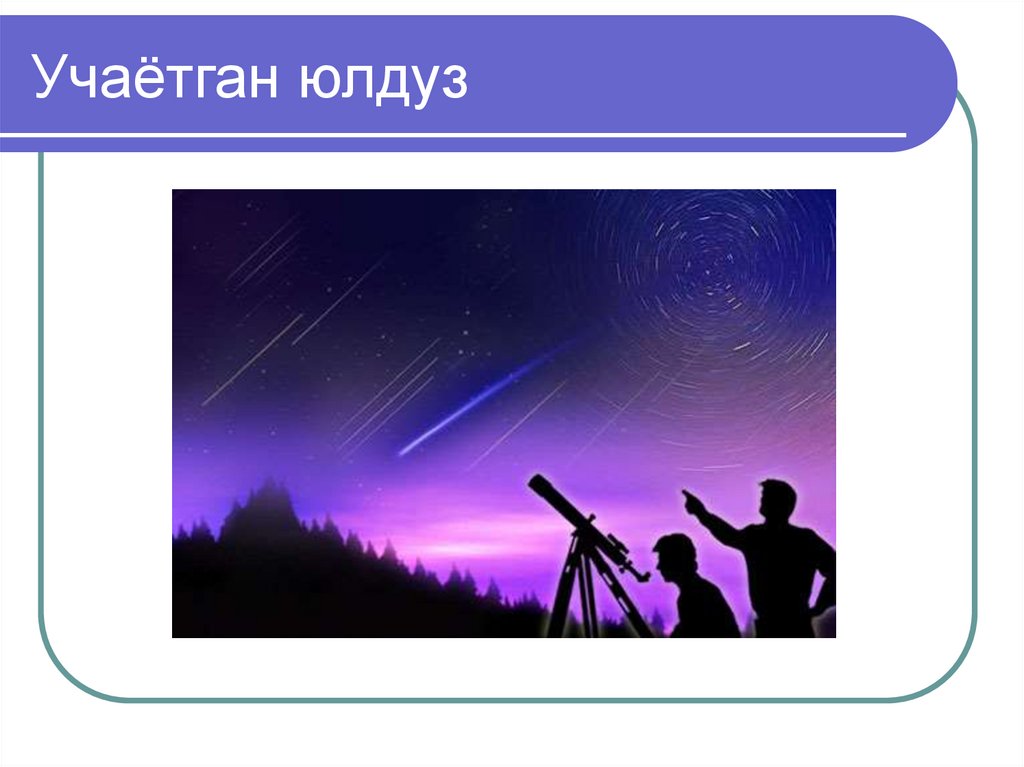 Учаётган юлдуз